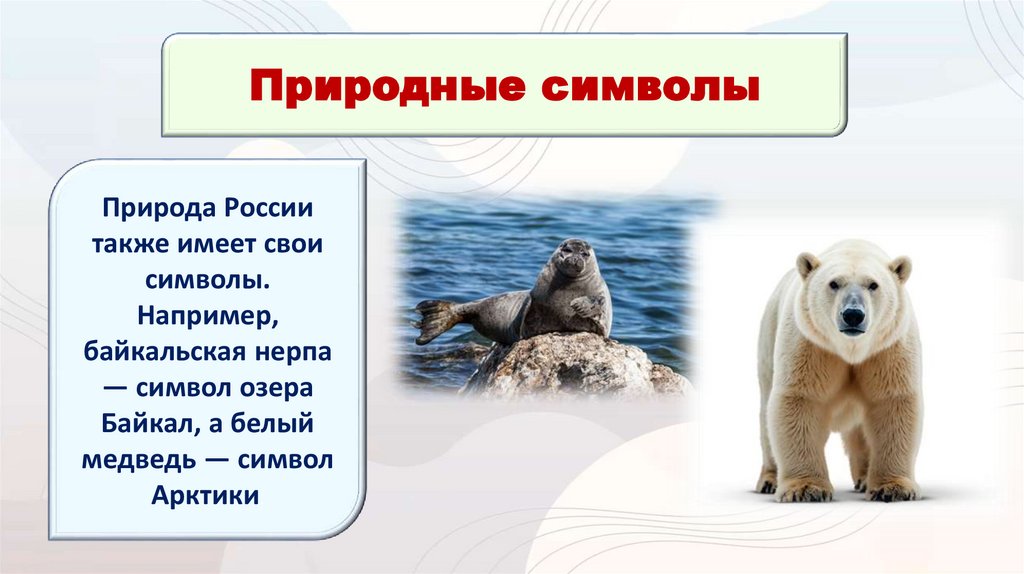 Природные символы

Природа России также имеет свои символы. Например, байкальская нерпа — символ озера Байкал, а белый медведь — символ Арктики